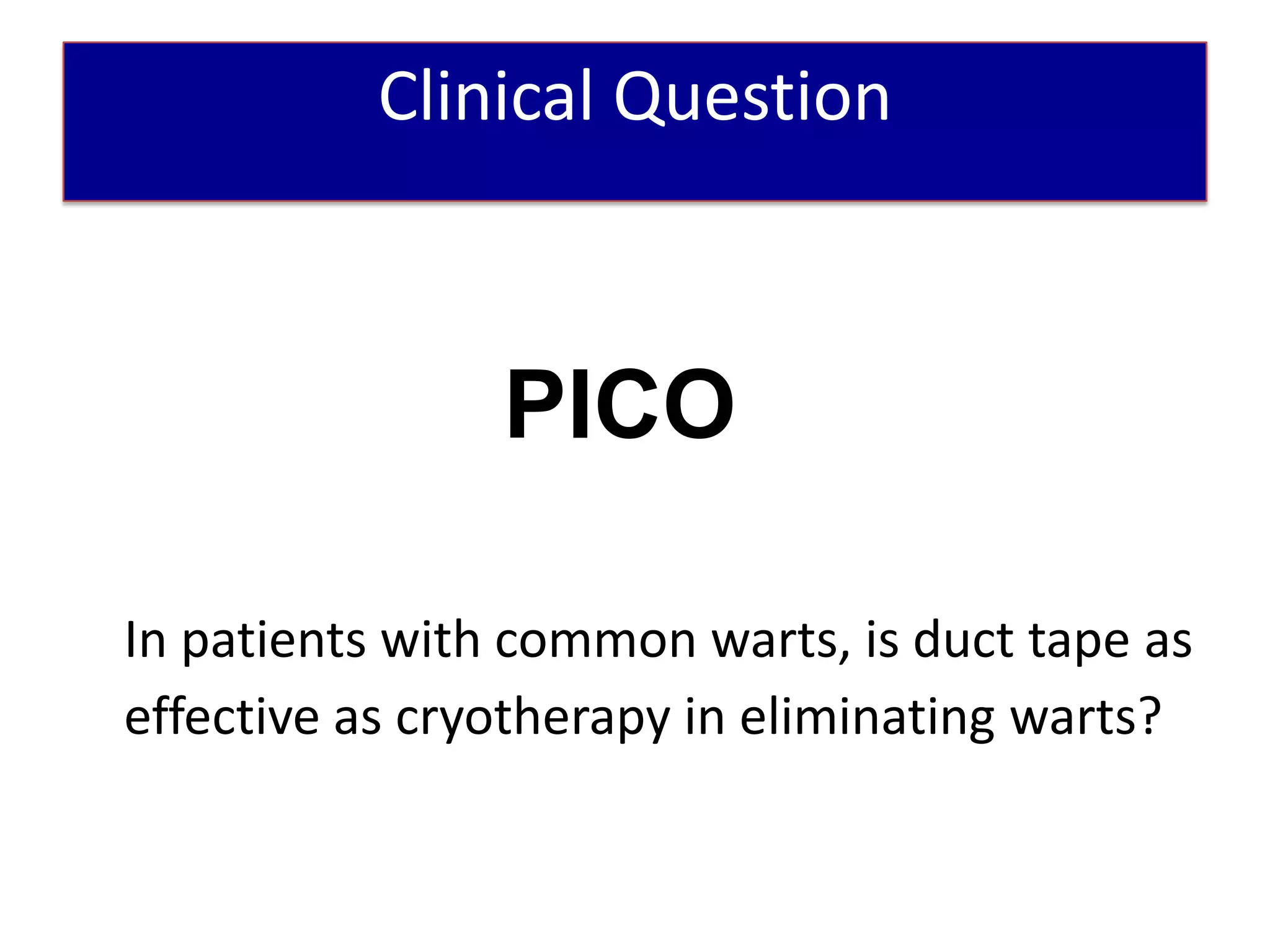 Clinical Question

PICO

In patients with common warts, is duct tape as effective as cryotherapy in eliminating warts?